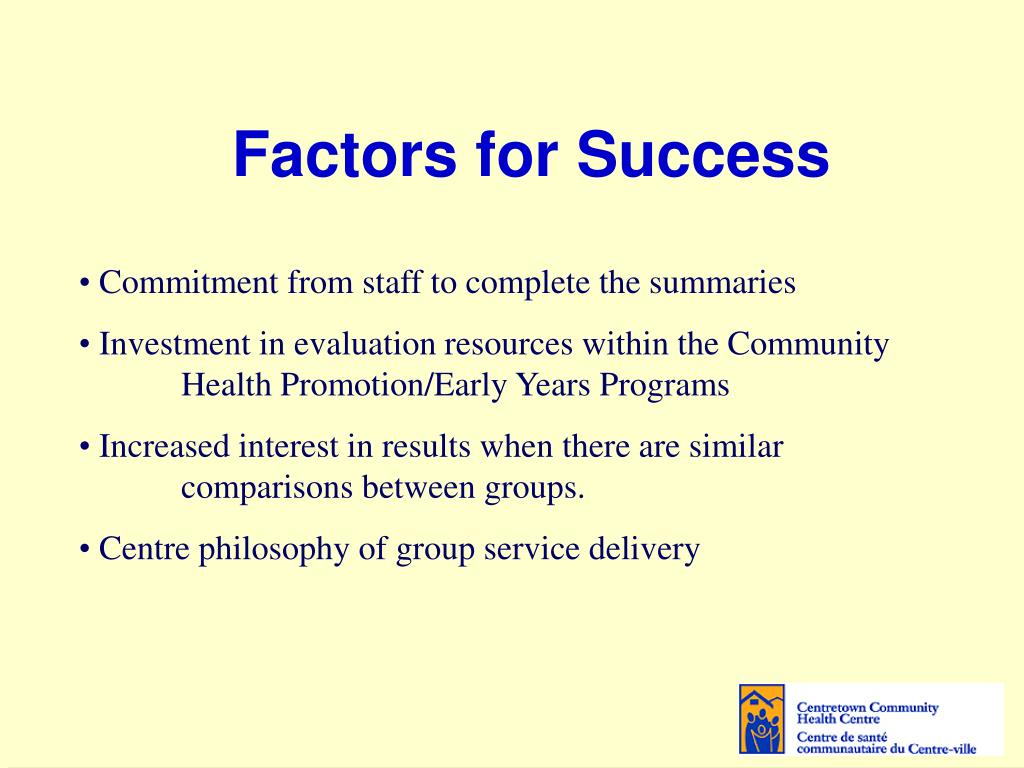 Factors for Success

• Commitment from staff to complete the summaries

• Investment in evaluation resources within the Community Health Promotion/Early Years Programs

• Increased interest in results when there are similar comparisons between groups.

• Centre philosophy of group service delivery

Centretown Community Health Centre
Centre de santé communautaire du Centre-ville